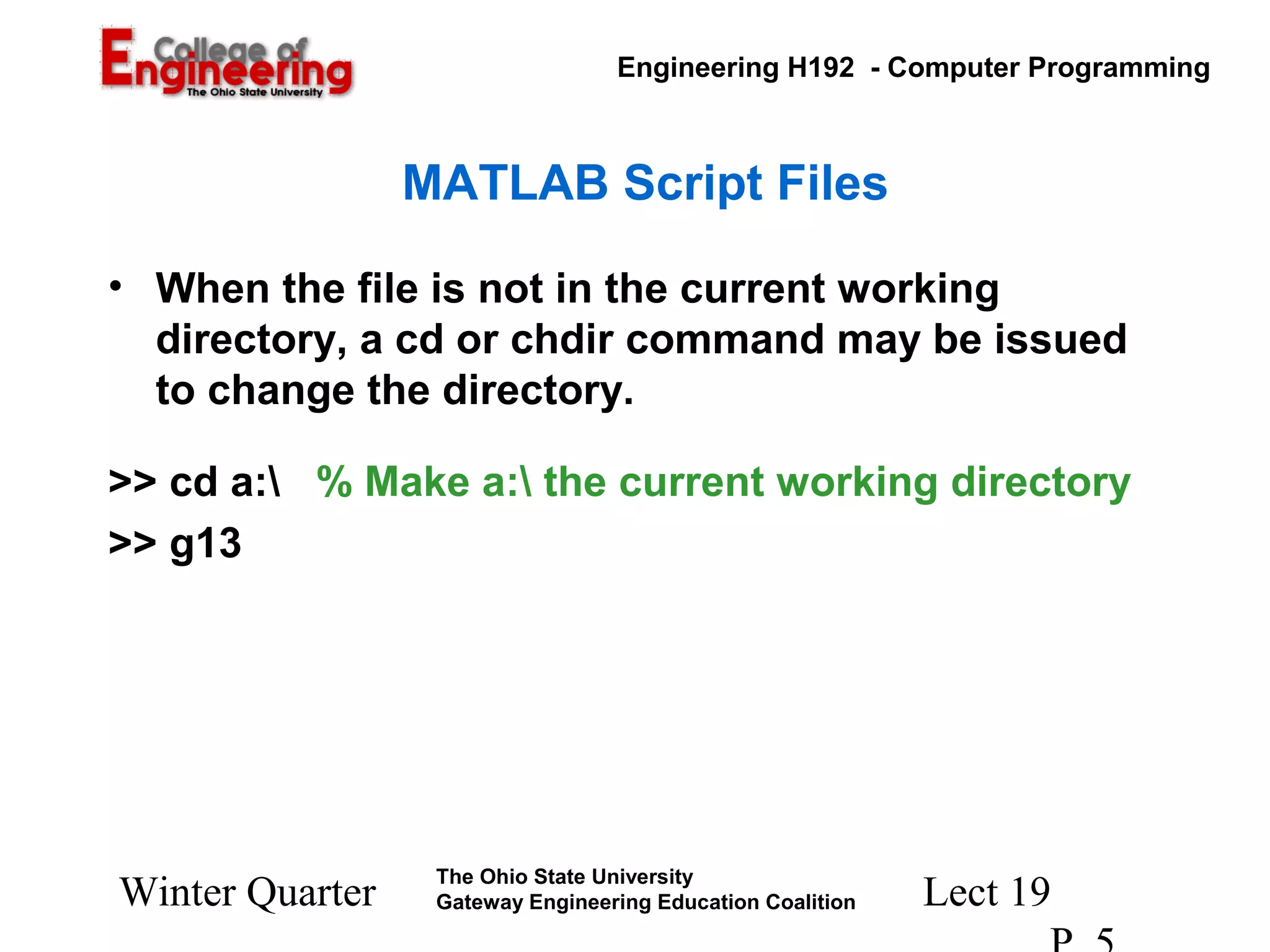 College of Engineering
The Ohio State University

Engineering H192 - Computer Programming

MATLAB Script Files

• When the file is not in the current working directory, a cd or chdir command may be issued to change the directory.

>> cd a:\ % Make a:\ the current working directory
>> g13

Winter Quarter

The Ohio State University
Gateway Engineering Education Coalition

Lect 19

P. 5